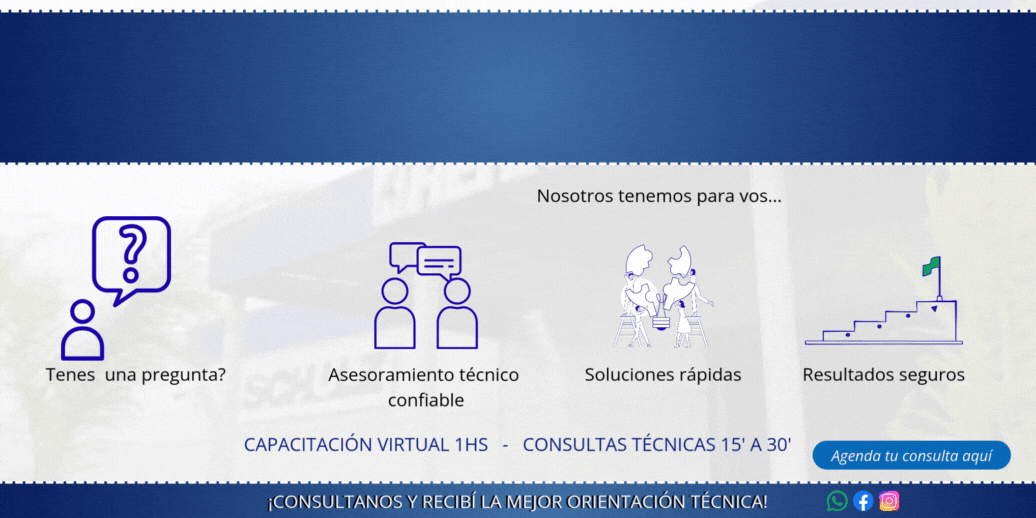 Nosotros tenemos para vos...

Tenes una pregunta?

Asesoramiento técnico confiable

Soluciones rápidas

Resultados seguros

CAPACITACIÓN VIRTUAL 1HS - CONSULTAS TÉCNICAS 15' A 30'

Agenda tu consulta aquí

¡CONSULTANOS Y RECIBÍ LA MEJOR ORIENTACIÓN TÉCNICA!